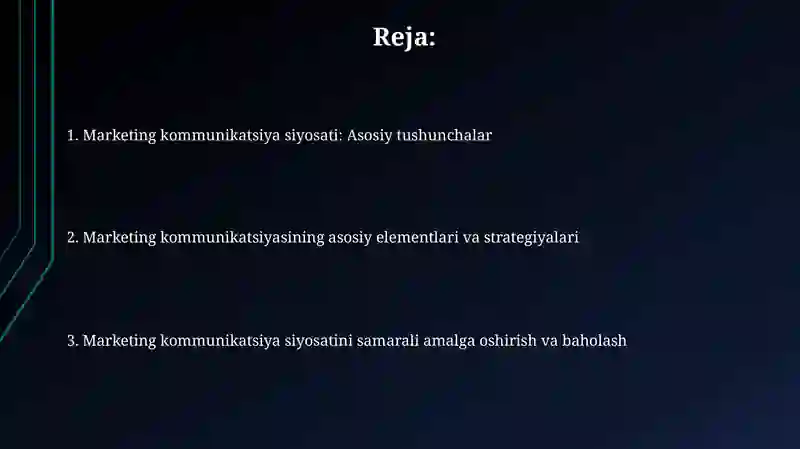 Reja:

1. Marketing kommunikatsiya siyosati: Asosiy tushunchalar

2. Marketing kommunikatsiyasining asosiy elementlari va strategiyalari

3. Marketing kommunikatsiya siyosatini samarali amalga oshirish va baholash